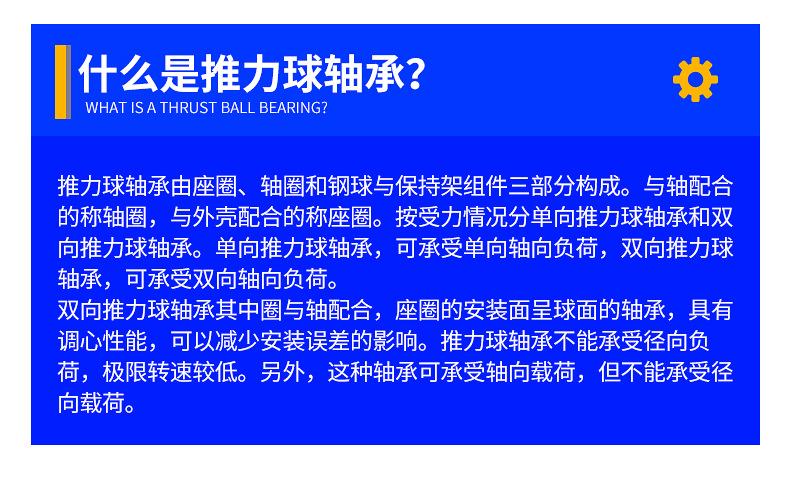 什么是推力球轴承?
WHAT IS A THRUST BALL BEARING?

推力球轴承由座圈、轴圈和钢球与保持架组件三部分构成。与轴配合的称轴圈，与外壳配合的称座圈。按受力情况分单向推力球轴承和双向推力球轴承。单向推力球轴承，可承受单向轴向负荷，双向推力球轴承，可承受双向轴向负荷。
双向推力球轴承其中圈与轴配合，座圈的安装面呈球面的轴承，具有调心性能，可以减少安装误差的影响。推力球轴承不能承受径向负荷，极限转速较低。另外，这种轴承可承受轴向载荷，但不能承受径向载荷。